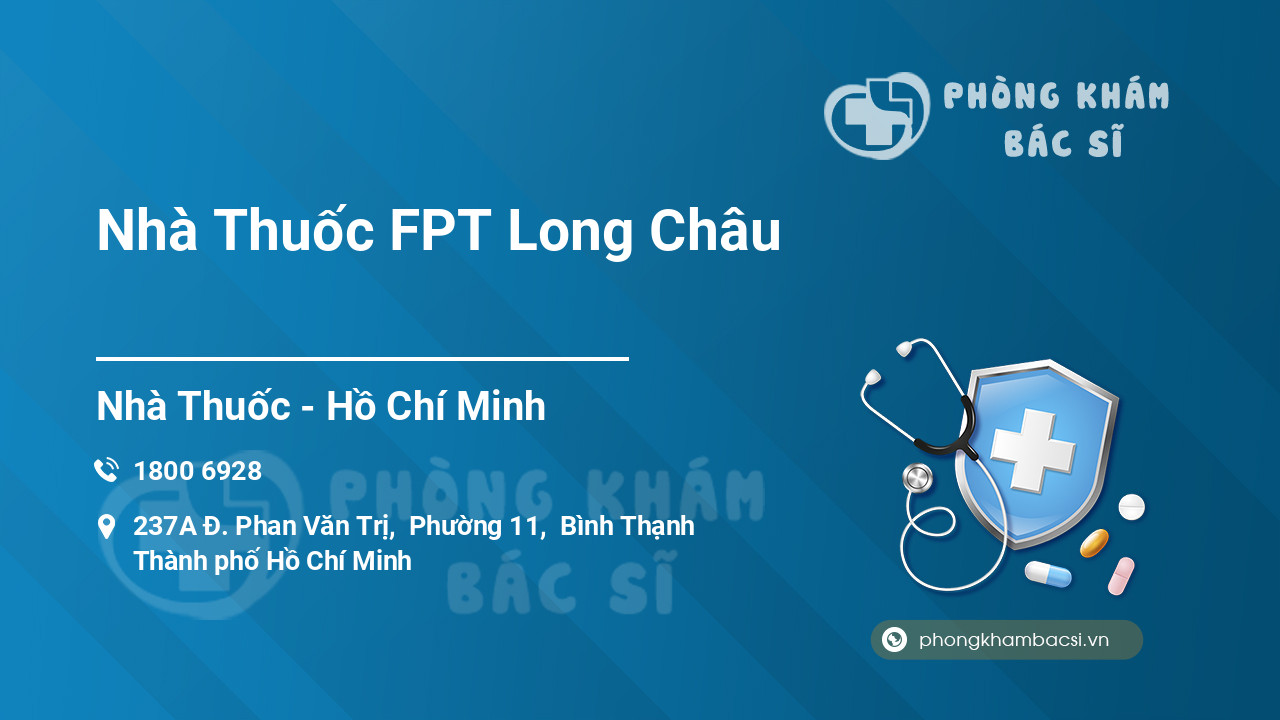 PHÒNG KHÁM
BÁC SĨ

Nhà Thuốc FPT Long Châu

Nhà Thuốc - Hồ Chí Minh

1800 6928

237A Đ. Phan Văn Trị, Phường 11, Bình Thạnh
Thành phố Hồ Chí Minh

PHÒNG KHÁM
BÁC SĨ

phongkhambacsi.vn